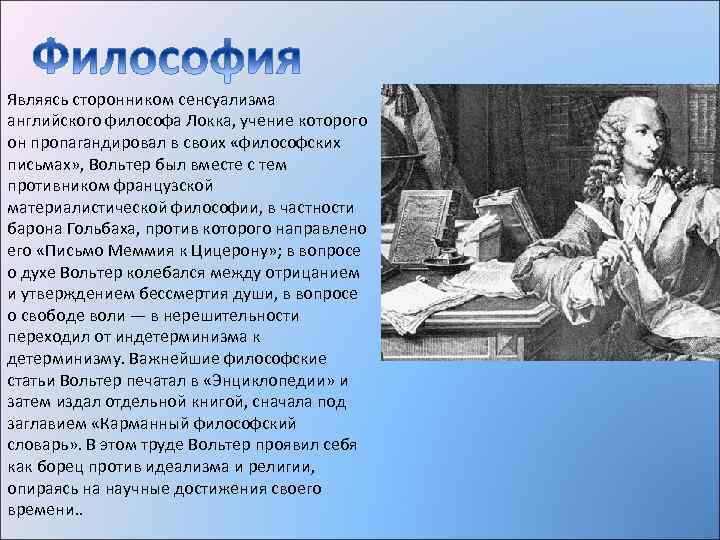 Философия

Являясь сторонником сенсуализма английского философа Локка, учение которого он пропагандировал в своих «философских письмах», Вольтер был вместе с тем противником французской материалистической философии, в частности барона Гольбаха, против которого направлено его «Письмо Меммия к Цицерону»; в вопросе о духе Вольтер колебался между отрицанием и утверждением бессмертия души, в вопросе о свободе воли — в нерешительности переходил от индетерминизма к детерминизму. Важнейшие философские статьи Вольтер печатал в «Энциклопедии» и затем издал отдельной книгой, сначала под заглавием «Карманный философский словарь». В этом труде Вольтер проявил себя как борец против идеализма и религии, опираясь на научные достижения своего времени..